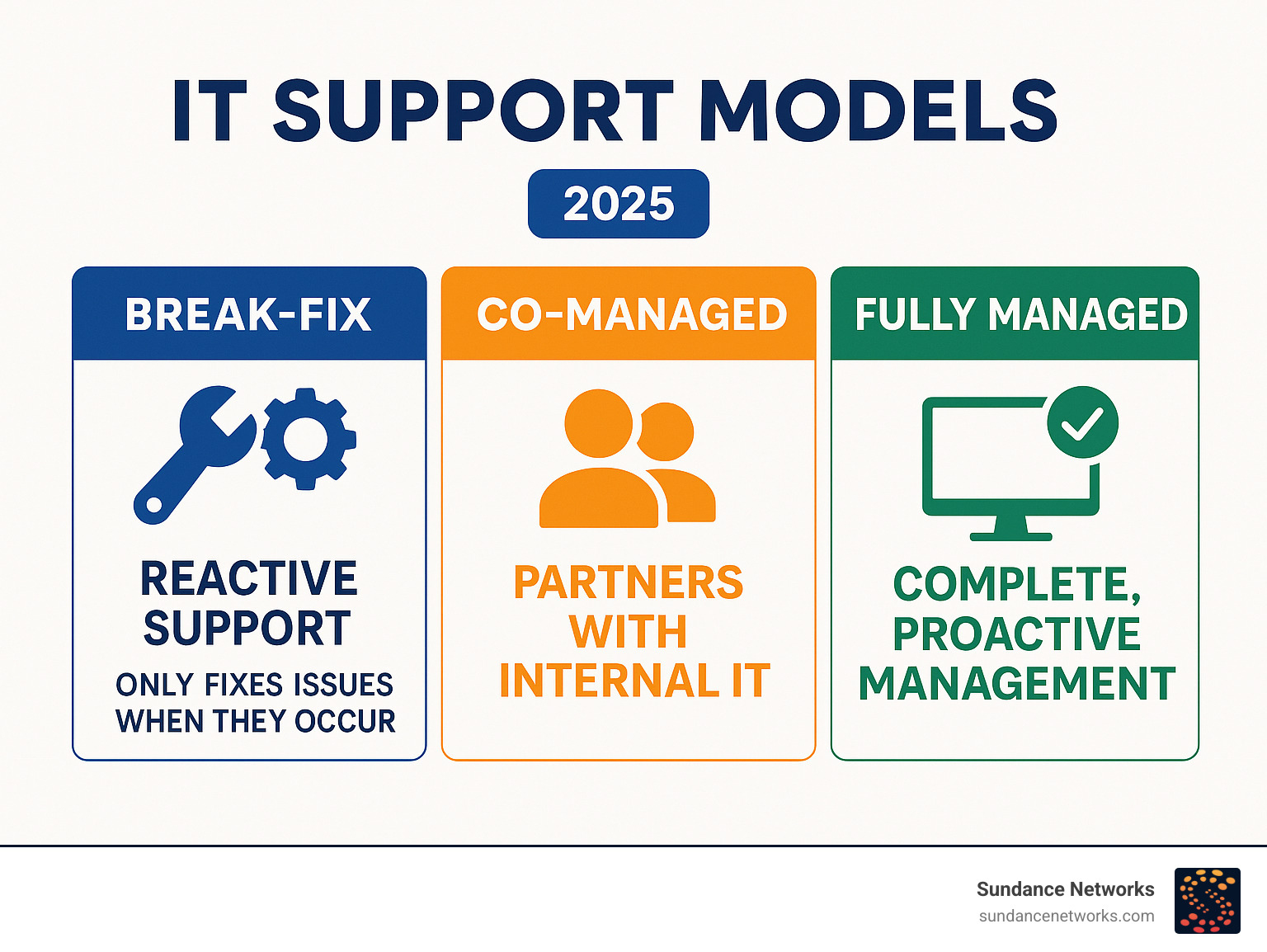 IT SUPPORT MODELS

2025

BREAK-FIX

REACTIVE SUPPORT

ONLY FIXES ISSUES WHEN THEY OCCUR

CO-MANAGED

PARTNERS WITH INTERNAL IT

FULLY MANAGED

COMPLETE, PROACTIVE MANAGEMENT

Sundance Networks
sundancenetworks.com